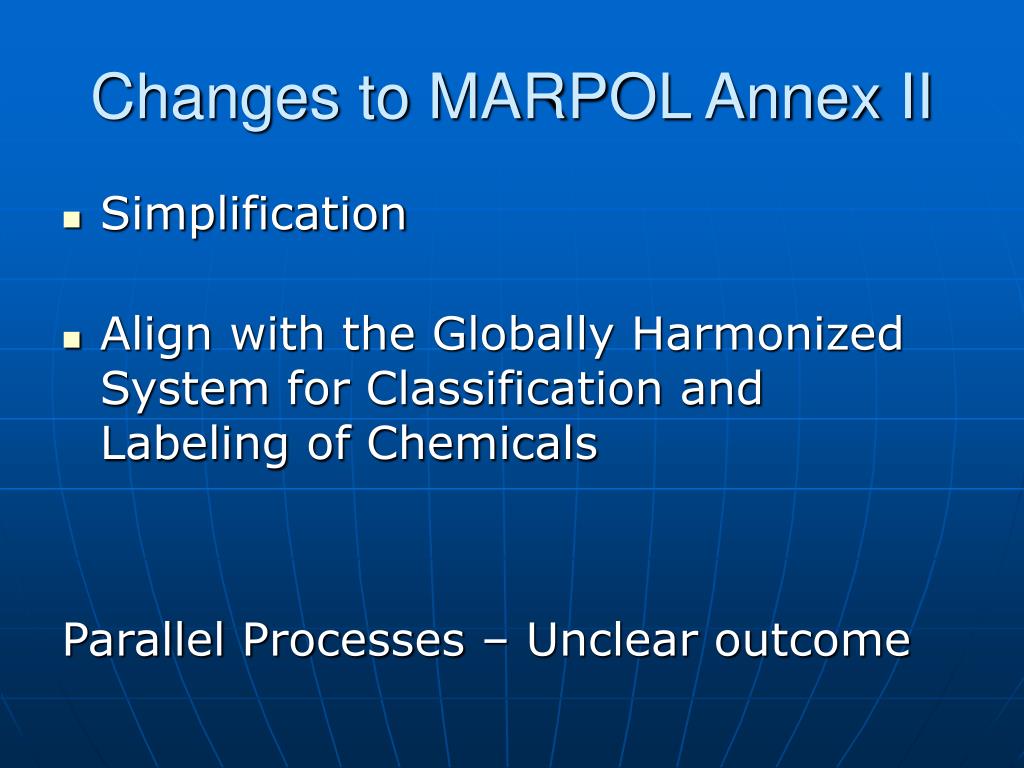 Changes to MARPOL Annex II

- Simplification

- Align with the Globally Harmonized System for Classification and Labeling of Chemicals

Parallel Processes – Unclear outcome